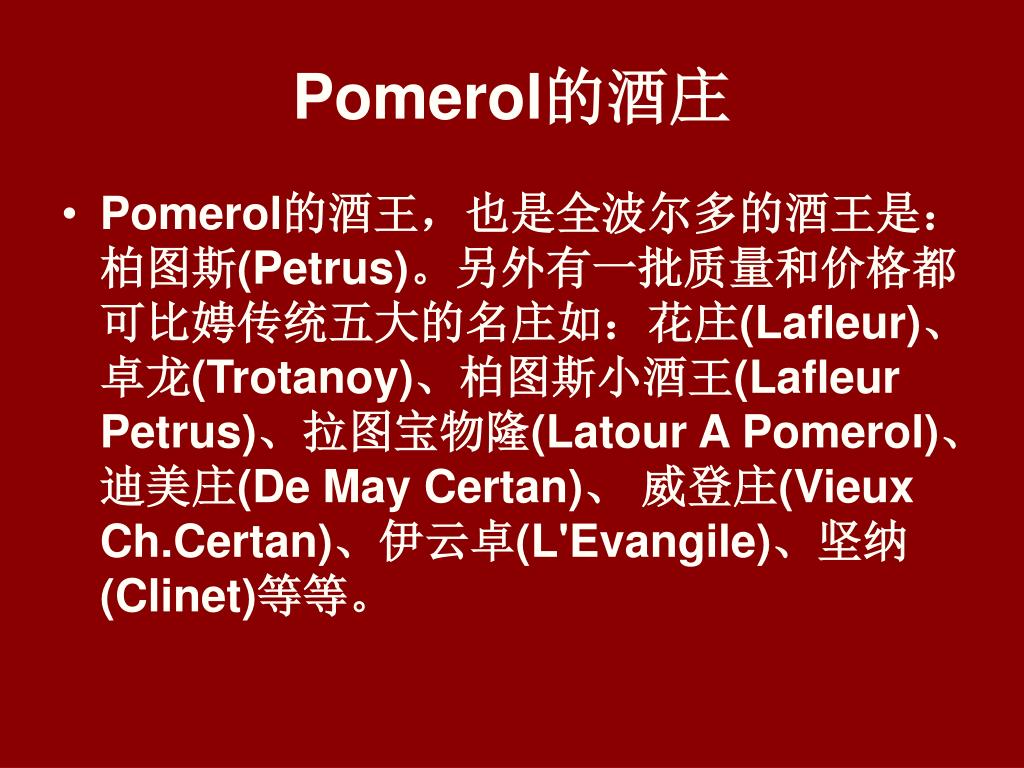 Pomerol的酒庄

• Pomerol的酒王，也是全波尔多的酒王是：柏图斯(Petrus)。另外有一批质量和价格都可比娉传统五大的名庄如：花庄(Lafleur)、卓龙(Trotanoy)、柏图斯小酒王(Lafleur Petrus)、拉图宝物隆(Latour A Pomerol)、迪美庄(De May Certan)、 威登庄(Vieux Ch.Certan)、伊云卓(L'Evangile)、坚纳(Clinet)等等。